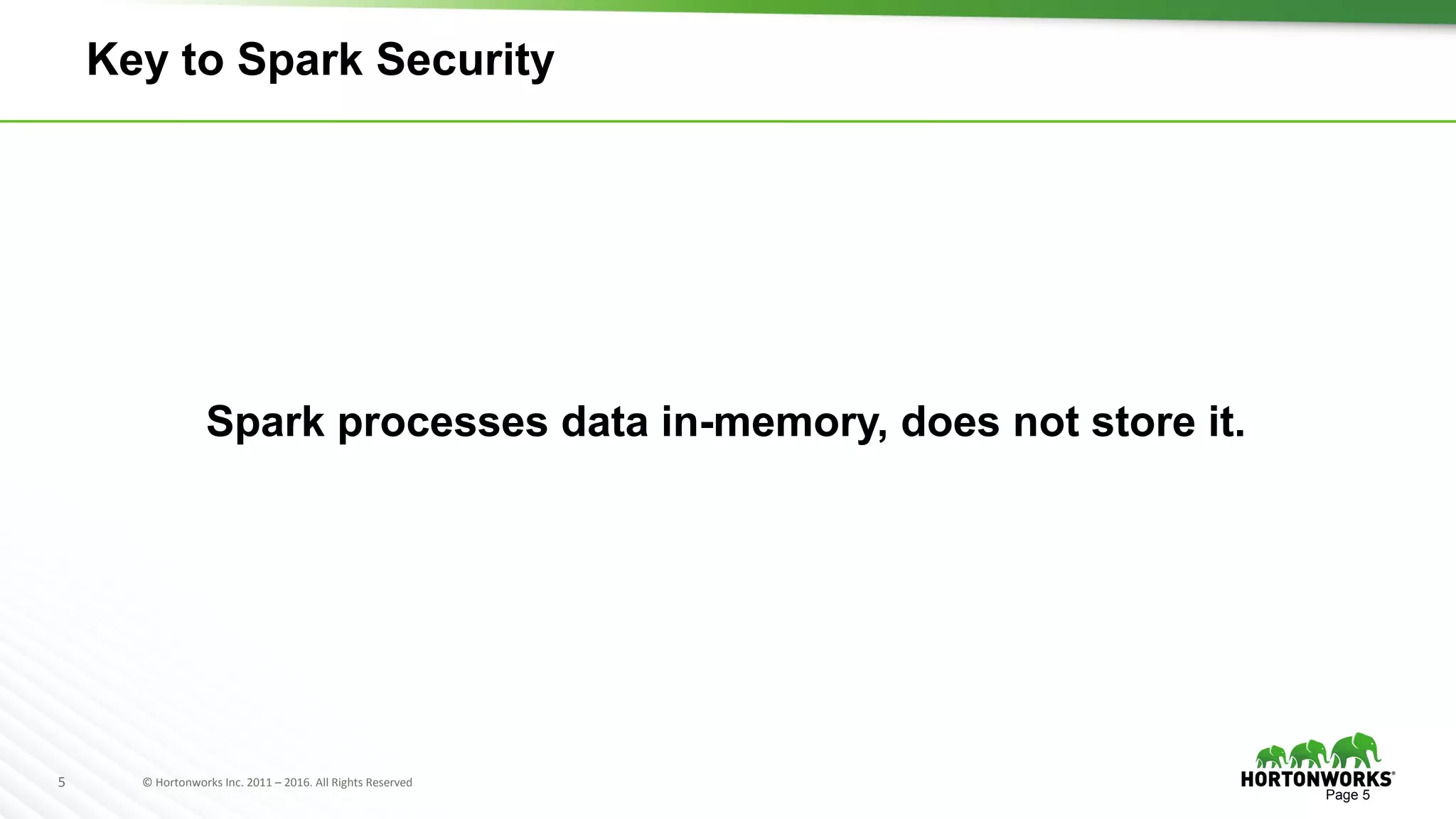 Key to Spark Security

Spark processes data in-memory, does not store it.

5 © Hortonworks Inc. 2011 – 2016. All Rights Reserved

HORTONWORKS®
Page 5